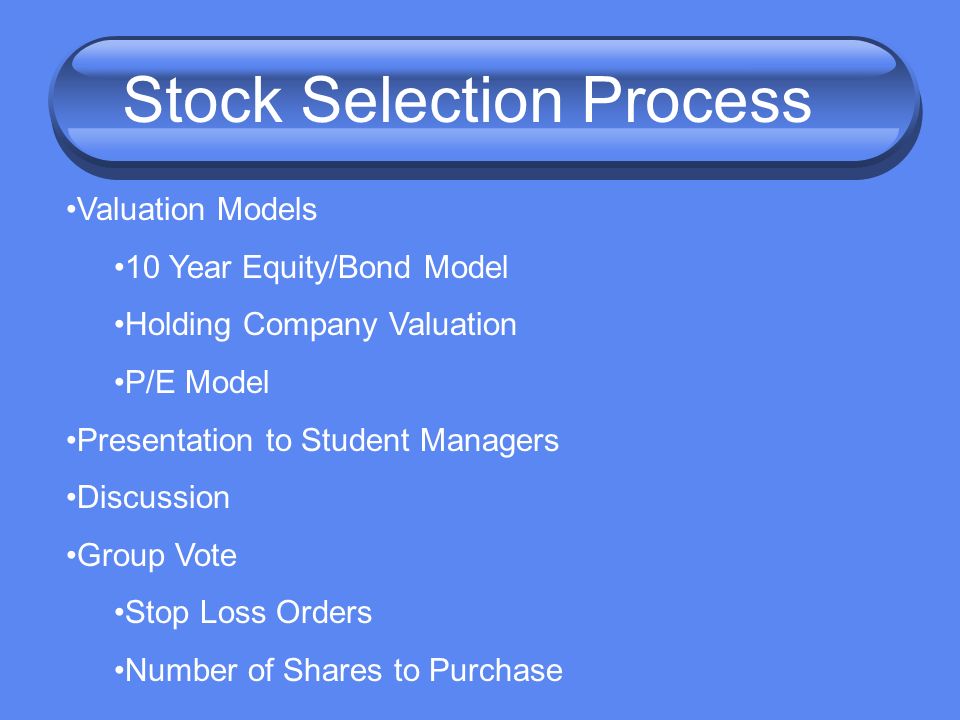 Stock Selection Process

•Valuation Models

•10 Year Equity/Bond Model

•Holding Company Valuation

•P/E Model

•Presentation to Student Managers

•Discussion

•Group Vote

•Stop Loss Orders

•Number of Shares to Purchase